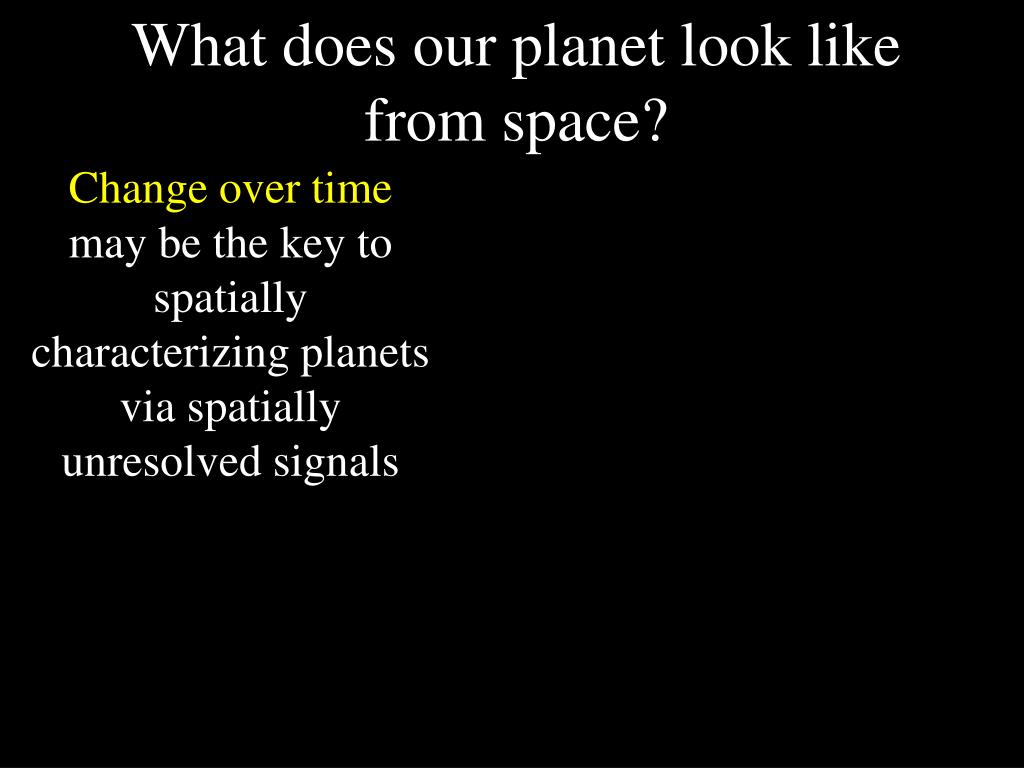 What does our planet look like from space?

Change over time may be the key to spatially characterizing planets via spatially unresolved signals